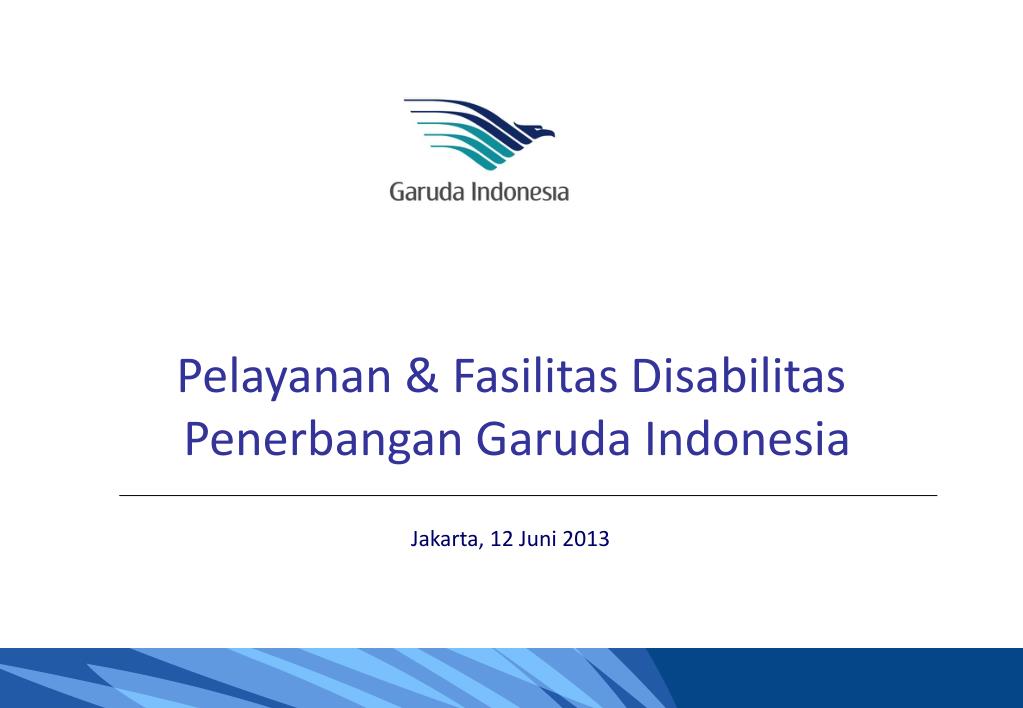 Garuda Indonesia

Pelayanan & Fasilitas Disabilitas
Penerbangan Garuda Indonesia

Jakarta, 12 Juni 2013